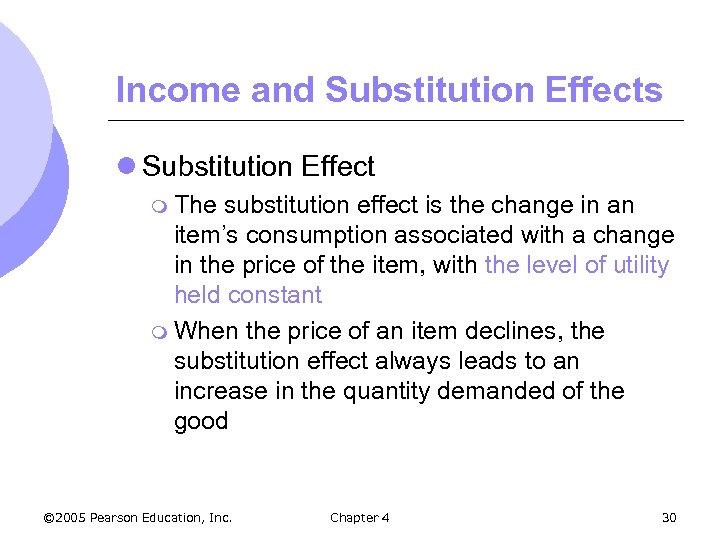 Income and Substitution Effects

Substitution Effect

The substitution effect is the change in an item's consumption associated with a change in the price of the item, with the level of utility held constant

When the price of an item declines, the substitution effect always leads to an increase in the quantity demanded of the good

©2005 Pearson Education, Inc. Chapter 4 30